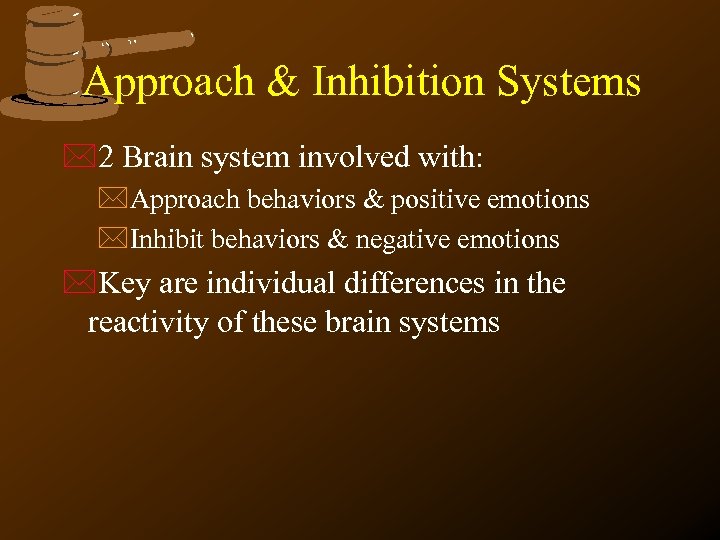 Approach & Inhibition Systems

2 Brain system involved with:

Approach behaviors & positive emotions

Inhibit behaviors & negative emotions

Key are individual differences in the reactivity of these brain systems